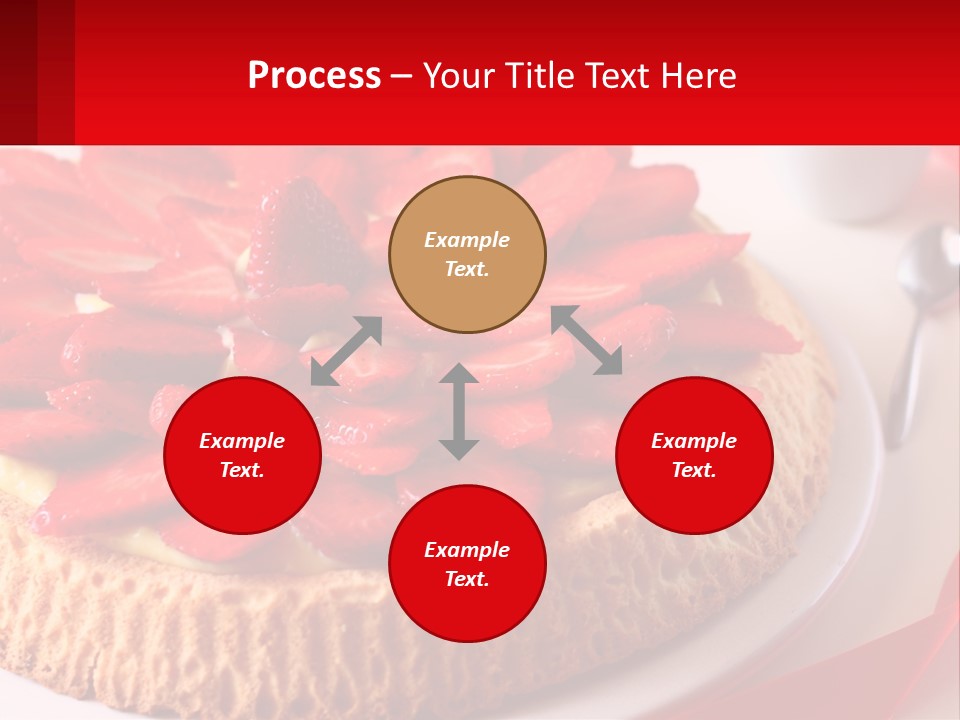 Process – Your Title Text Here

Example Text.

Example Text.

Example Text.

Example Text.